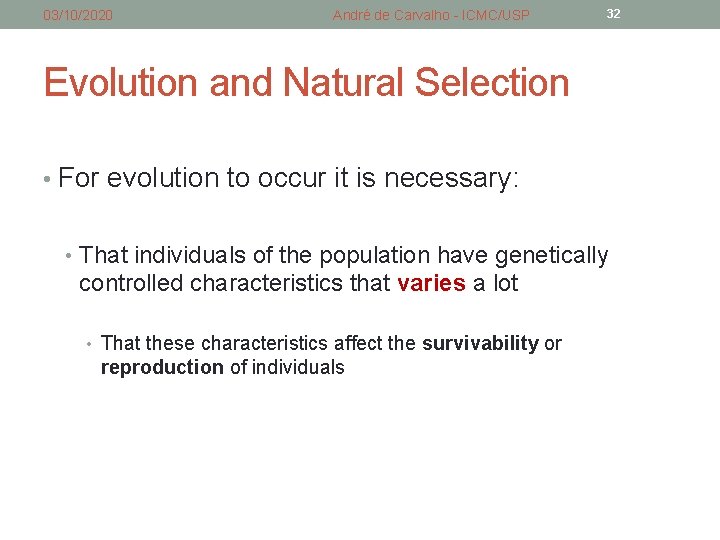 03/10/2020 André de Carvalho - ICMC/USP 32

Evolution and Natural Selection

• For evolution to occur it is necessary:

• That individuals of the population have genetically controlled characteristics that varies a lot

• That these characteristics affect the survivability or reproduction of individuals